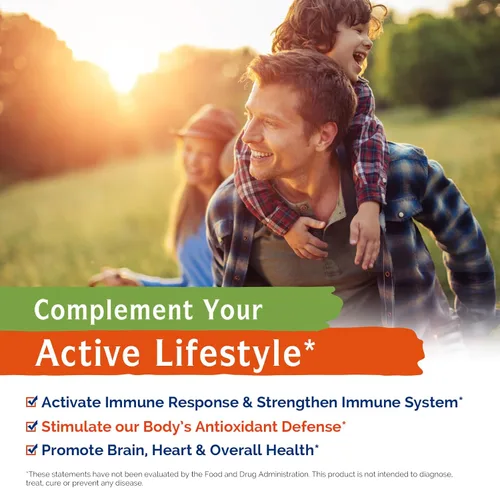 Complement Your
Active Lifestyle*

Activate Immune Response & Strengthen Immune System*
Stimulate our Body's Antioxidant Defense*
Promote Brain, Heart & Overall Health*

*These statements have not been evaluated by the Food and Drug Administration. This product is not intended to diagnose, treat, cure or prevent any disease.